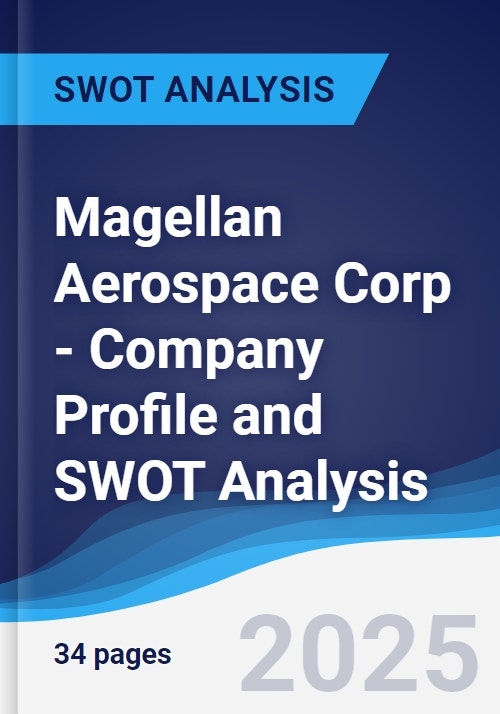 SWOT ANALYSIS

Magellan Aerospace Corp - Company Profile and SWOT Analysis

34 pages

2025